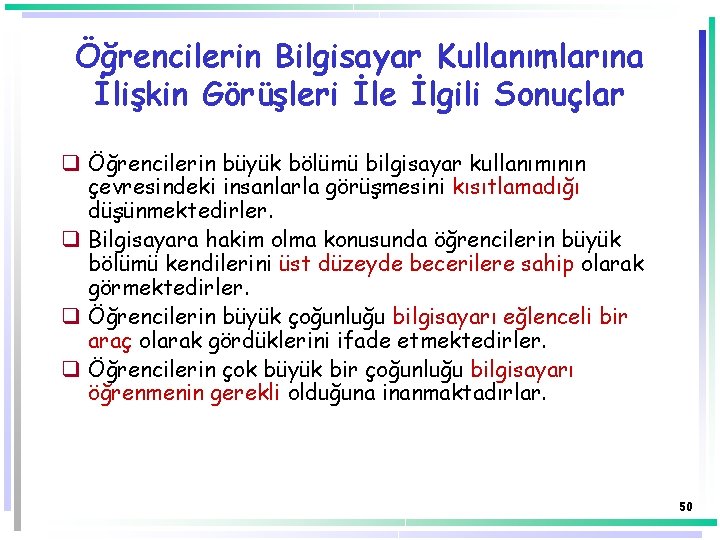 Öğrencilerin Bilgisayar Kullanımlarına İlişkin Görüşleri İle İlgili Sonuçlar

❑ Öğrencilerin büyük bölümü bilgisayar kullanımının çevresindeki insanlarla görüşmesini kısıtlamadığı düşünmektedirler.

❑ Bilgisayara hakim olma konusunda öğrencilerin büyük bölümü kendilerini üst düzeyde becerilere sahip olarak görmektedirler.

❑ Öğrencilerin büyük çoğunluğu bilgisayarı eğlenceli bir araç olarak gördüklerini ifade etmektedirler.

❑ Öğrencilerin çok büyük bir çoğunluğu bilgisayarı öğrenmenin gerekli olduğuna inanmaktadırlar.

50